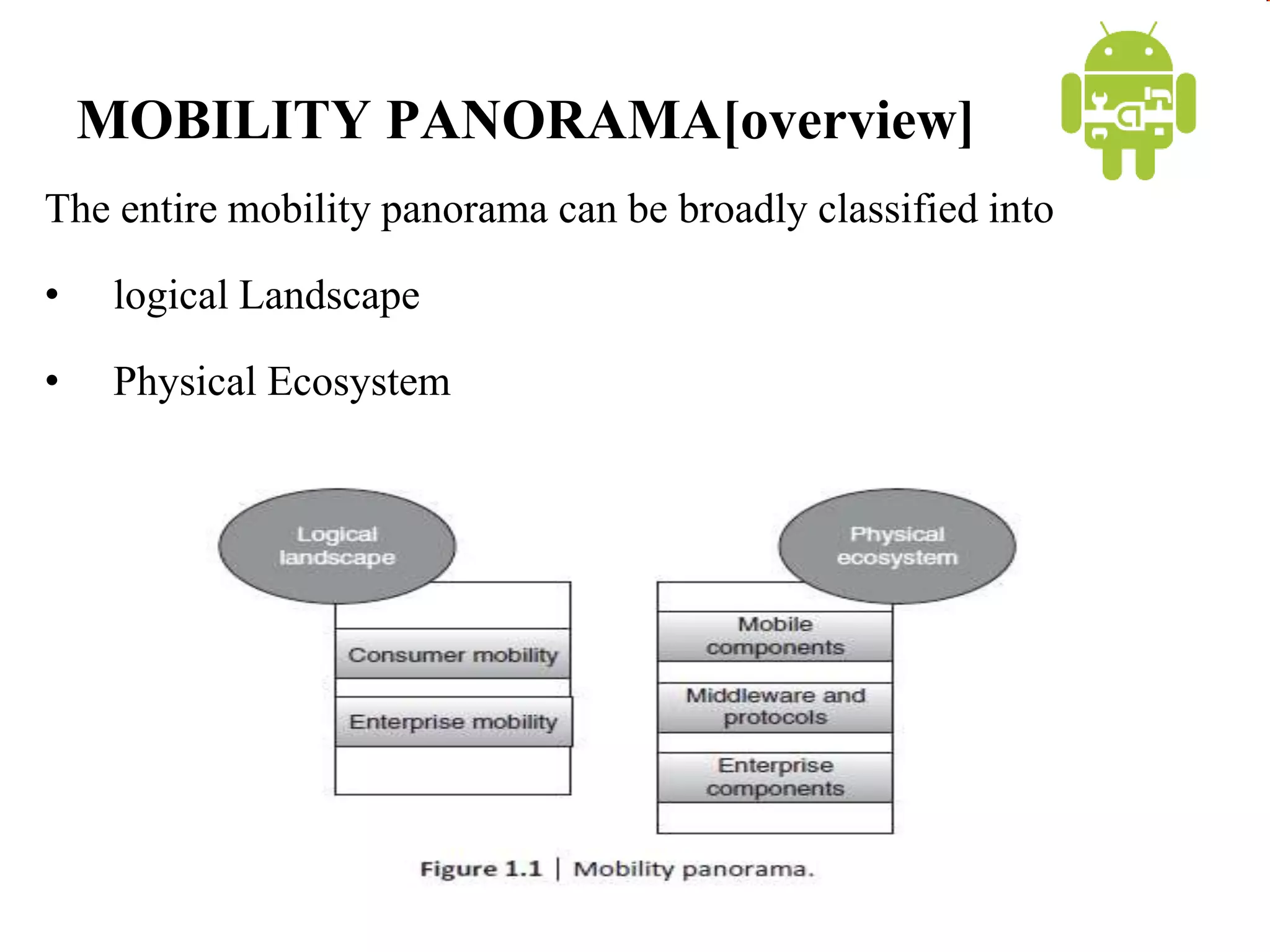 MOBILITY PANORAMA[overview]

The entire mobility panorama can be broadly classified into

• logical Landscape

• Physical Ecosystem

Logical landscape

Consumer mobility

Enterprise mobility

Physical ecosystem

Mobile components

Middleware and protocols

Enterprise components

Figure 1.1 | Mobility panorama.